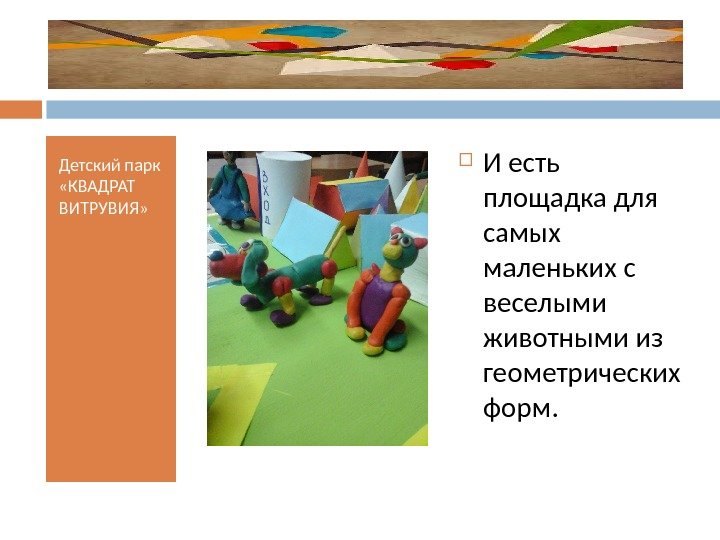 Детский парк «КВАДРАТ ВИТРУВИЯ»

ВХОД

И есть площадка для самых маленьких с веселыми животными из геометрических форм.